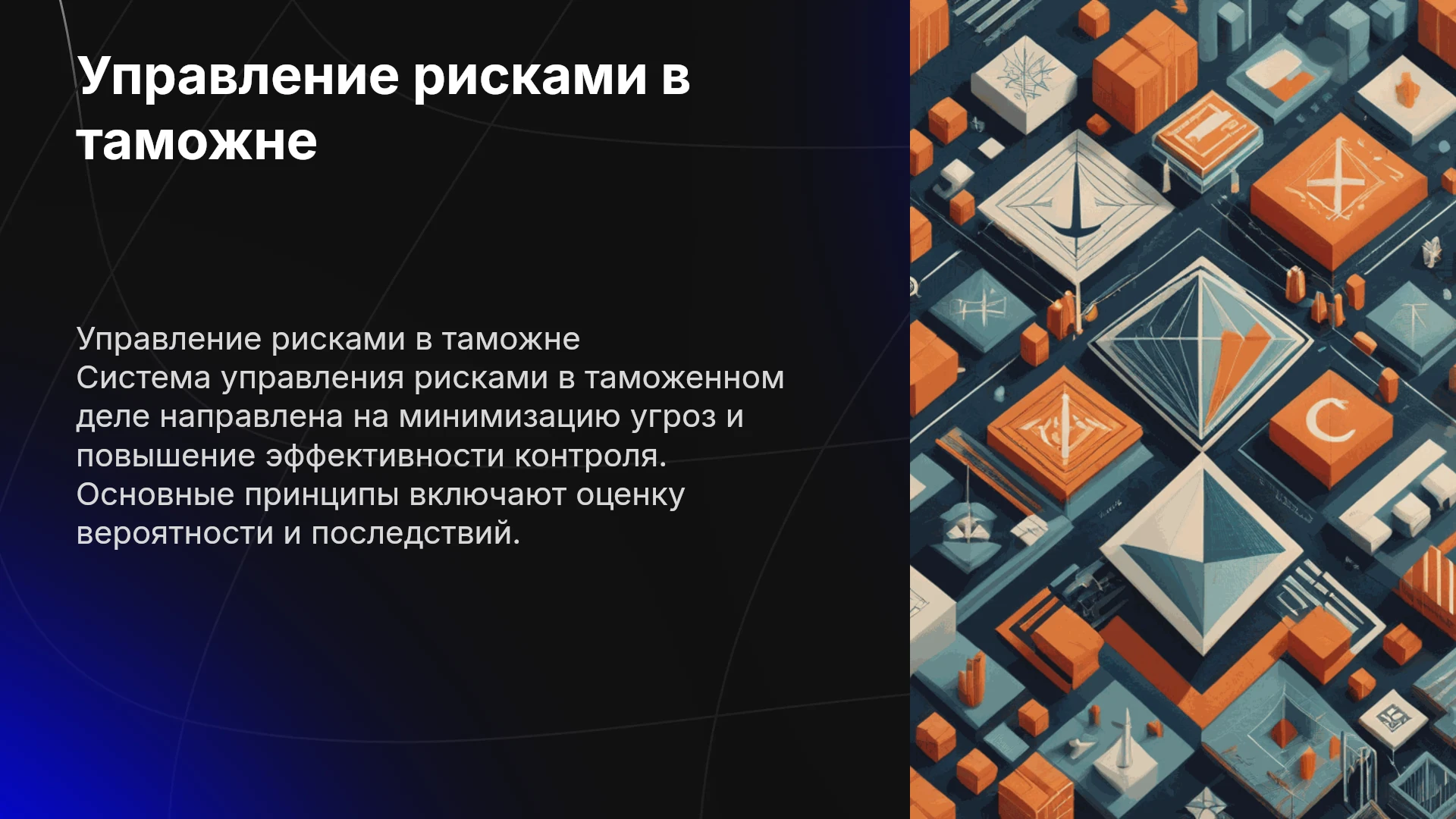 Управление рисками в таможне

Управление рисками в таможне

Система управления рисками в таможенном деле направлена на минимизацию угроз и повышение эффективности контроля. Основные принципы включают оценку вероятности и последствий.